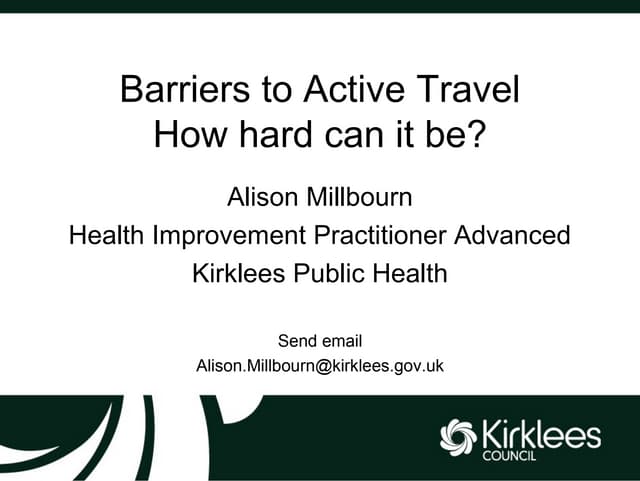 Barriers to Active Travel
How hard can it be?

Alison Millbourn
Health Improvement Practitioner Advanced
Kirklees Public Health

Send email
Alison.Millbourn@kirklees.gov.uk

Kirklees
COUNCIL